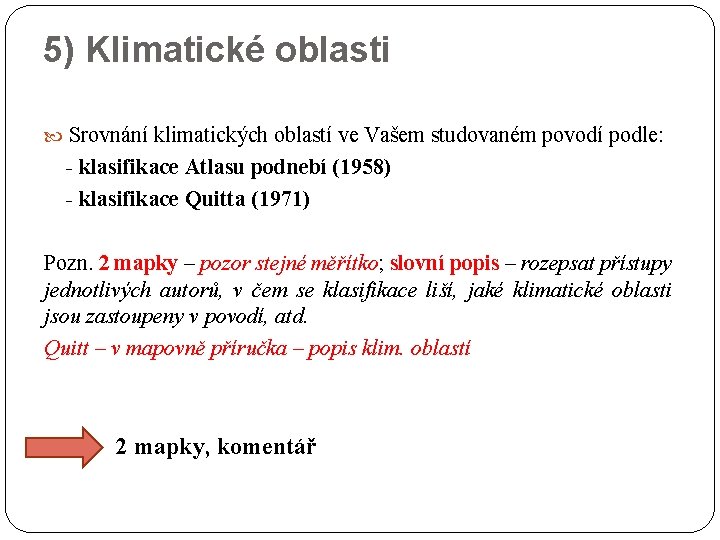 5) Klimatické oblasti

Srovnání klimatických oblastí ve Vašem studovaném povodí podle:
- klasifikace Atlasu podnebí (1958)
- klasifikace Quitta (1971)

Pozn. 2 mapky – pozor stejné měřítko; slovní popis – rozepsat přístupy jednotlivých autorů, v čem se klasifikace liší, jaké klimatické oblasti jsou zastoupeny v povodí, atd.
Quitt – v mapovně příručka – popis klim. oblastí

2 mapky, komentář